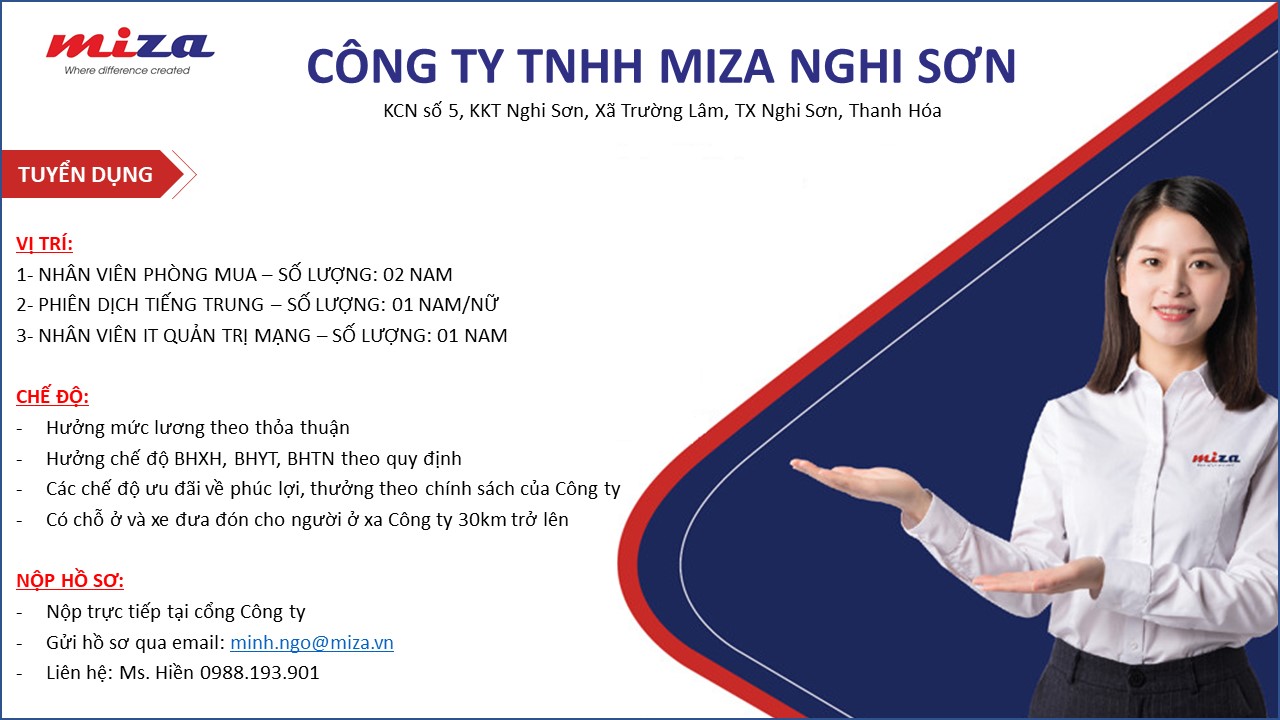 miza
Where difference created

CÔNG TY TNHH MIZA NGHI SƠN
KCN số 5, KKT Nghi Sơn, Xã Trường Lâm, TX Nghi Sơn, Thanh Hóa

TUYỂN DỤNG

VỊ TRÍ:
1- NHÂN VIÊN PHÒNG MUA – SỐ LƯỢNG: 02 NAM
2- PHIÊN DỊCH TIẾNG TRUNG – SỐ LƯỢNG: 01 NAM/NỮ
3- NHÂN VIÊN IT QUẢN TRỊ MẠNG – SỐ LƯỢNG: 01 NAM

CHẾ ĐỘ:
- Hưởng mức lương theo thỏa thuận
- Hưởng chế độ BHXH, BHYT, BHTN theo quy định
- Các chế độ ưu đãi về phúc lợi, thưởng theo chính sách của Công ty
- Có chỗ ở và xe đưa đón cho người ở xa Công ty 30km trở lên

NỘP HỒ SƠ:
- Nộp trực tiếp tại cổng Công ty
- Gửi hồ sơ qua email: minh.ngo@miza.vn
- Liên hệ: Ms. Hiền 0988.193.901

miza